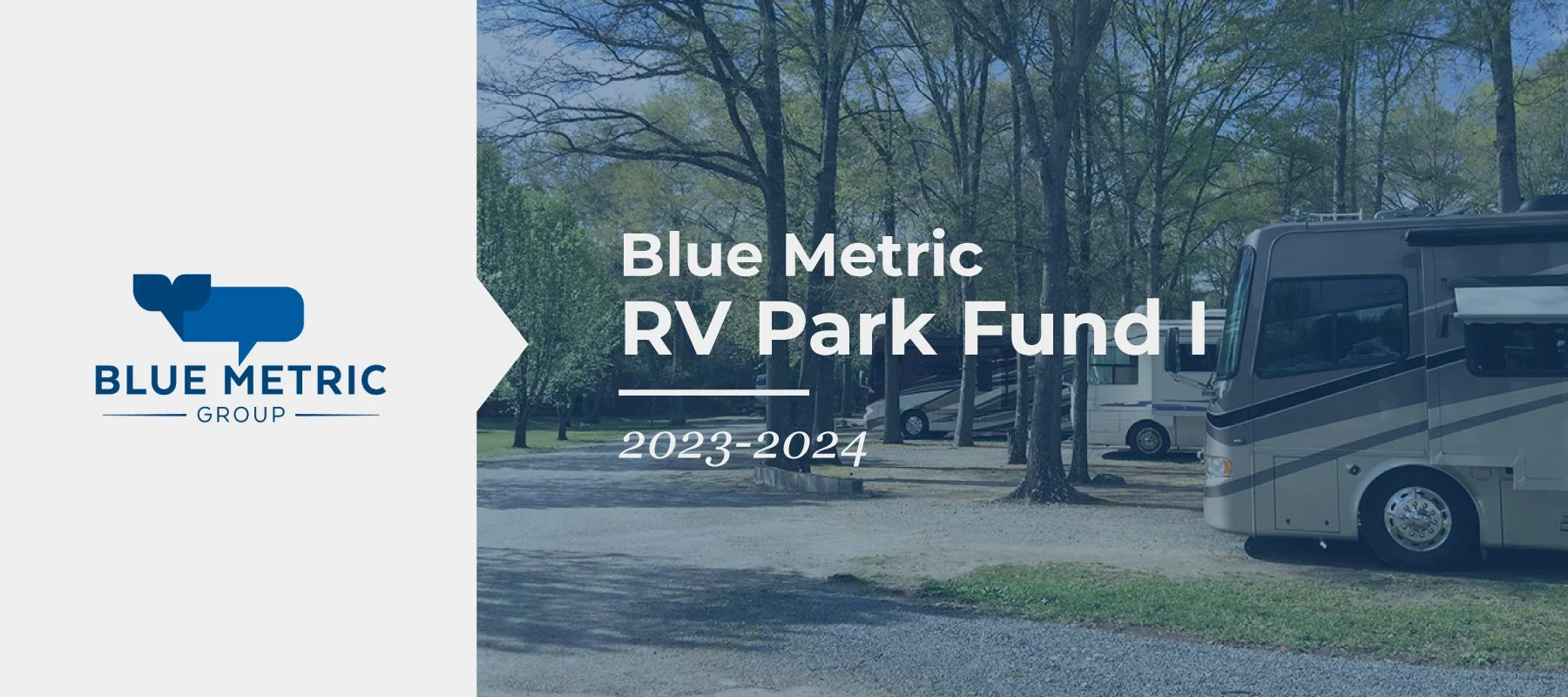 BLUE METRIC
GROUP

Blue Metric
RV Park Fund I

2023-2024